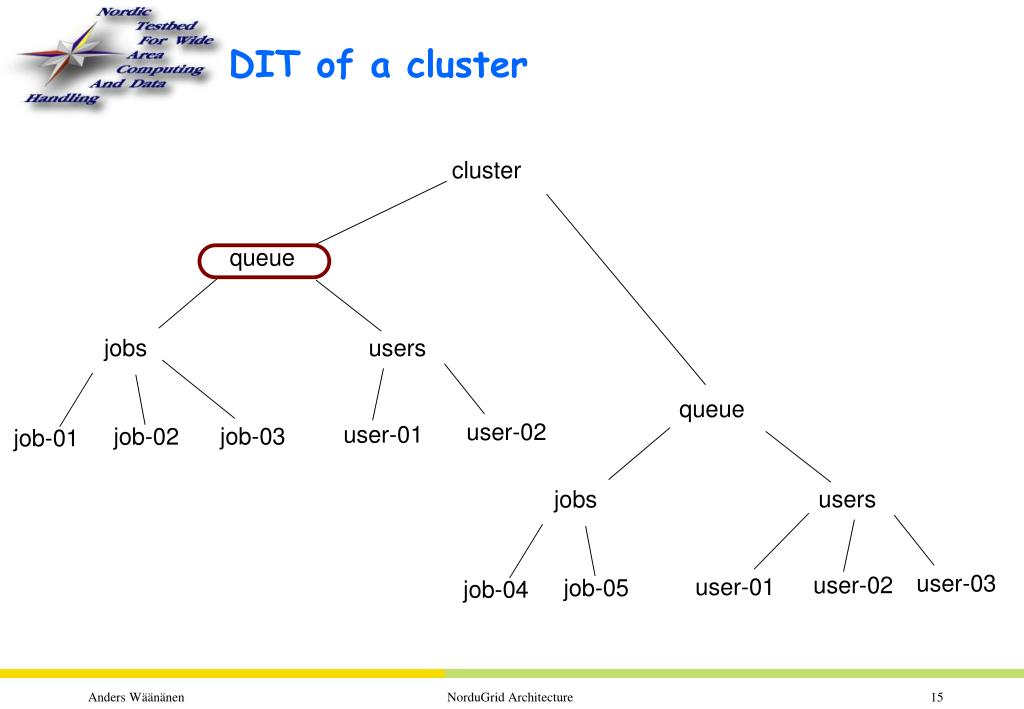 Nordic Testbed For Wide Area Computing And Data Handling

DIT of a cluster

cluster

queue

jobs

users

job-01

job-02

job-03

user-01

user-02

queue

jobs

users

job-04

job-05

user-01

user-02

user-03

Anders Wäänänen

NorduGrid Architecture

15